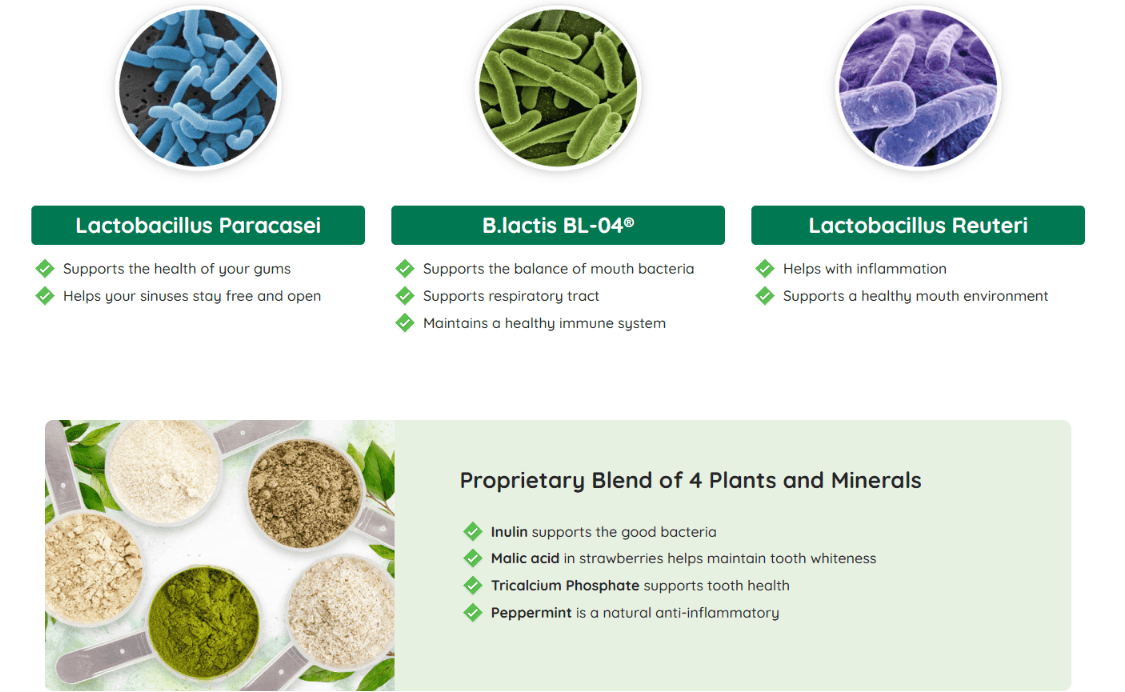 Lactobacillus Paracasei

Supports the health of your gums
Helps your sinuses stay free and open

B.lactis BL-04®

Supports the balance of mouth bacteria
Supports respiratory tract
Maintains a healthy immune system

Lactobacillus Reuteri

Helps with inflammation
Supports a healthy mouth environment

Proprietary Blend of 4 Plants and Minerals

Inulin supports the good bacteria
Malic acid in strawberries helps maintain tooth whiteness
Tricalcium Phosphate supports tooth health
Peppermint is a natural anti-inflammatory